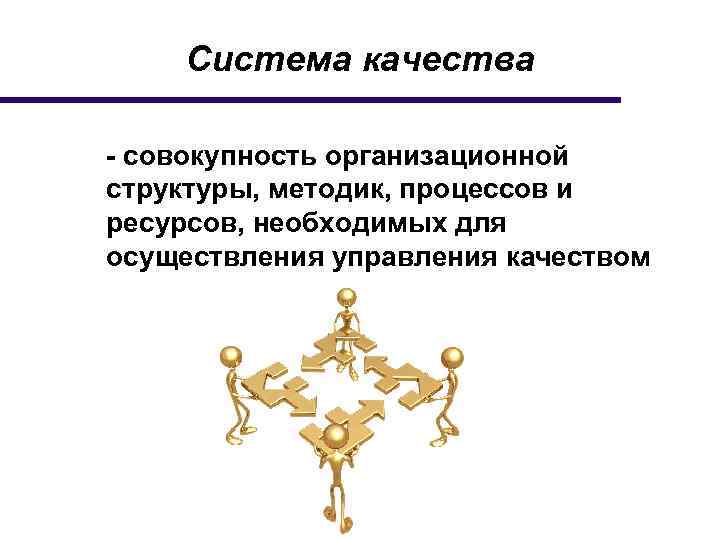 Система качества

- совокупность организационной структуры, методик, процессов и ресурсов, необходимых для осуществления управления качеством